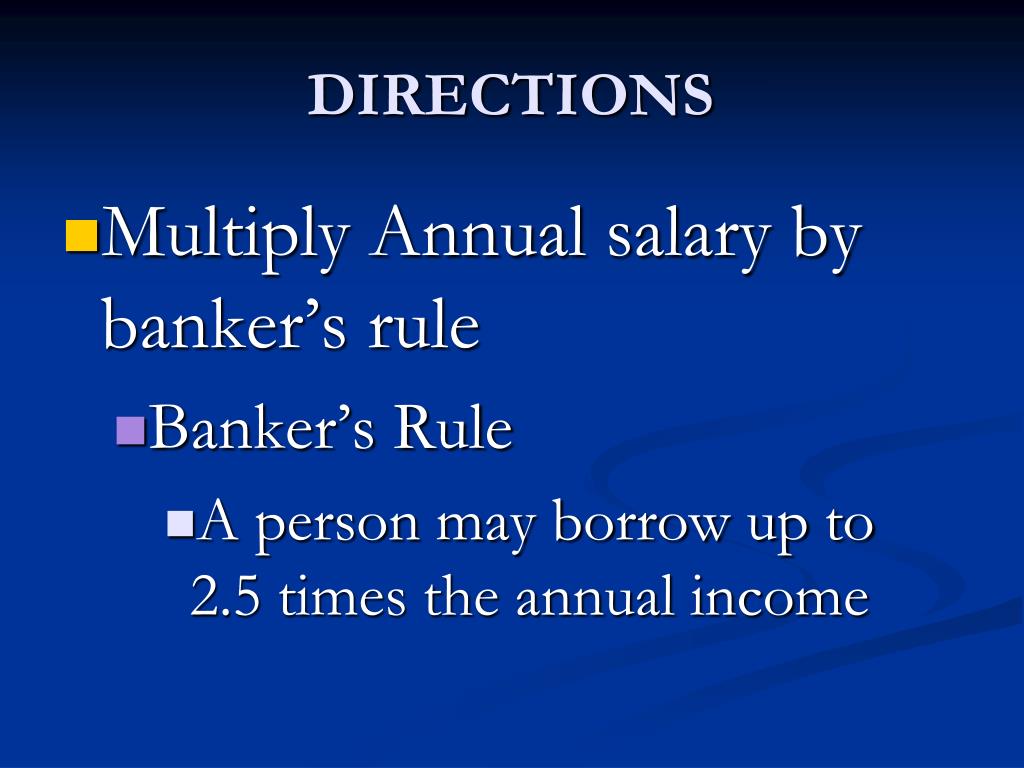 DIRECTIONS

Multiply Annual salary by banker’s rule

Banker’s Rule

A person may borrow up to 2.5 times the annual income